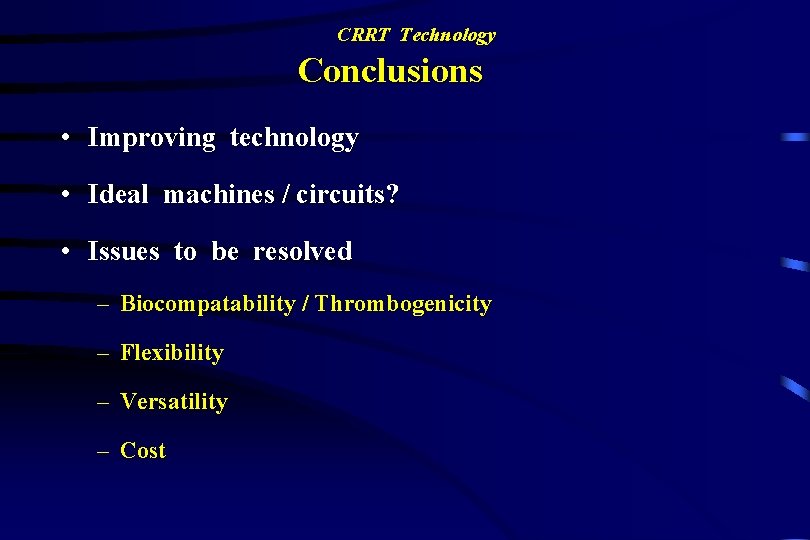 CRRT Technology
Conclusions

• Improving technology
• Ideal machines / circuits?
• Issues to be resolved
– Biocompatability / Thrombogenicity
– Flexibility
– Versatility
– Cost